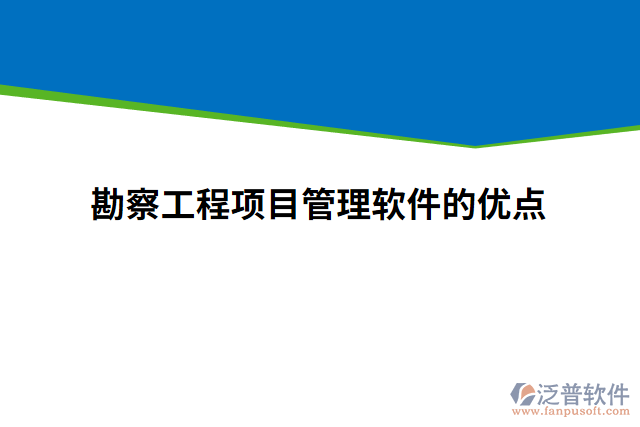 勘察工程项目管理软件的优点

泛普软件
www.fanpusoft.com